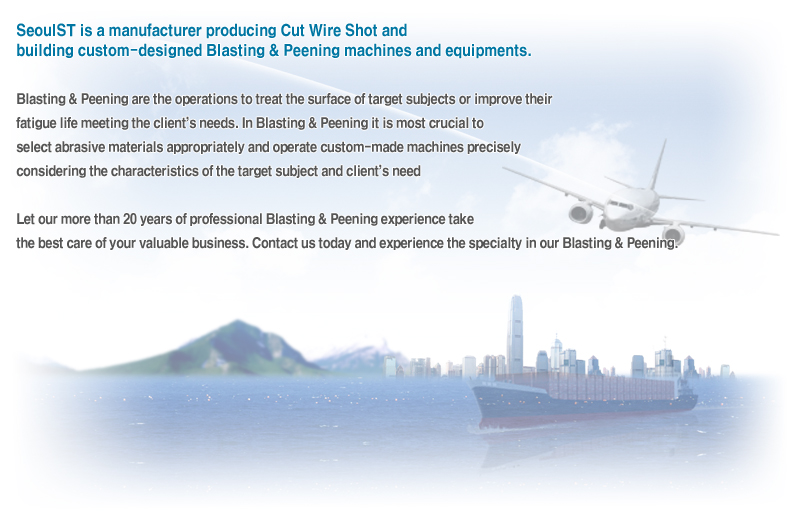 SeoulST is a manufacturer producing Cut Wire Shot and building custom-designed Blasting & Peening machines and equipments.

Blasting & Peening are the operations to treat the surface of target subjects or improve their fatigue life meeting the client's needs. In Blasting & Peening it is most crucial to select abrasive materials appropriately and operate custom-made machines precisely considering the characteristics of the target subject and client's need

Let our more than 20 years of professional Blasting & Peening experience take the best care of your valuable business. Contact us today and experience the specialty in our Blasting & Peening.